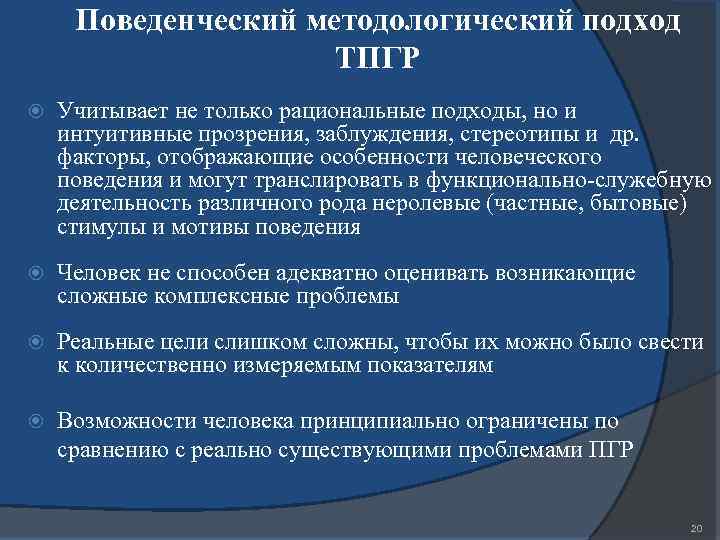 Поведенческий методологический подход ТПГР

Учитывает не только рациональные подходы, но и интуитивные прозрения, заблуждения, стереотипы и др. факторы, отображающие особенности человеческого поведения и могут транслировать в функционально-служебную деятельность различного рода неролевые (частные, бытовые) стимулы и мотивы поведения

Человек не способен адекватно оценивать возникающие сложные комплексные проблемы

Реальные цели слишком сложны, чтобы их можно было свести к количественно измеряемым показателям

Возможности человека принципиально ограничены по сравнению с реально существующими проблемами ПГР

20